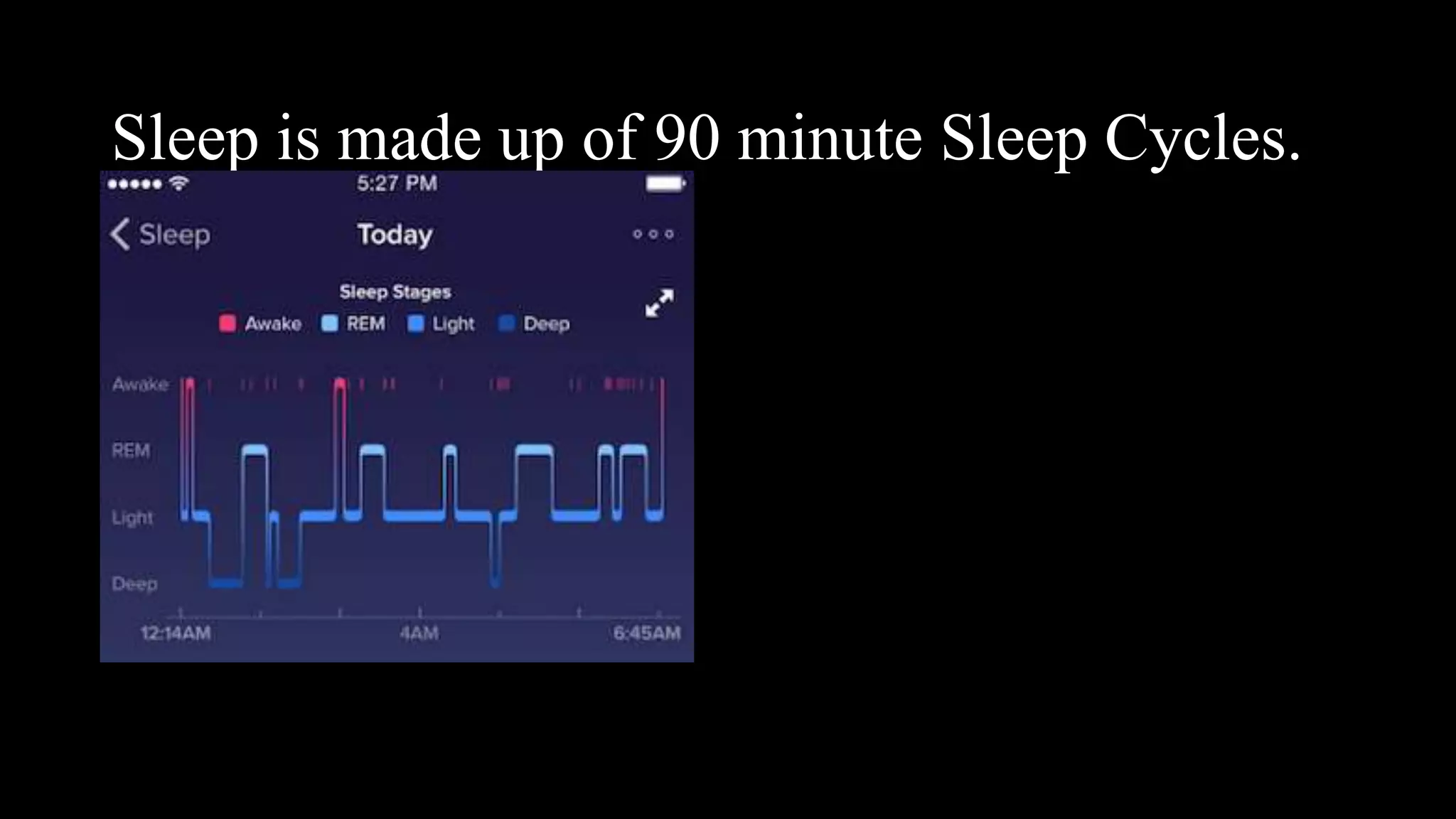 Sleep is made up of 90 minute Sleep Cycles.

5:27 PM

Sleep

Today

Sleep Stages

Awake REM Light Deep

Awake

REM

Light

Deep

12:14AM 4AM 6:45AM